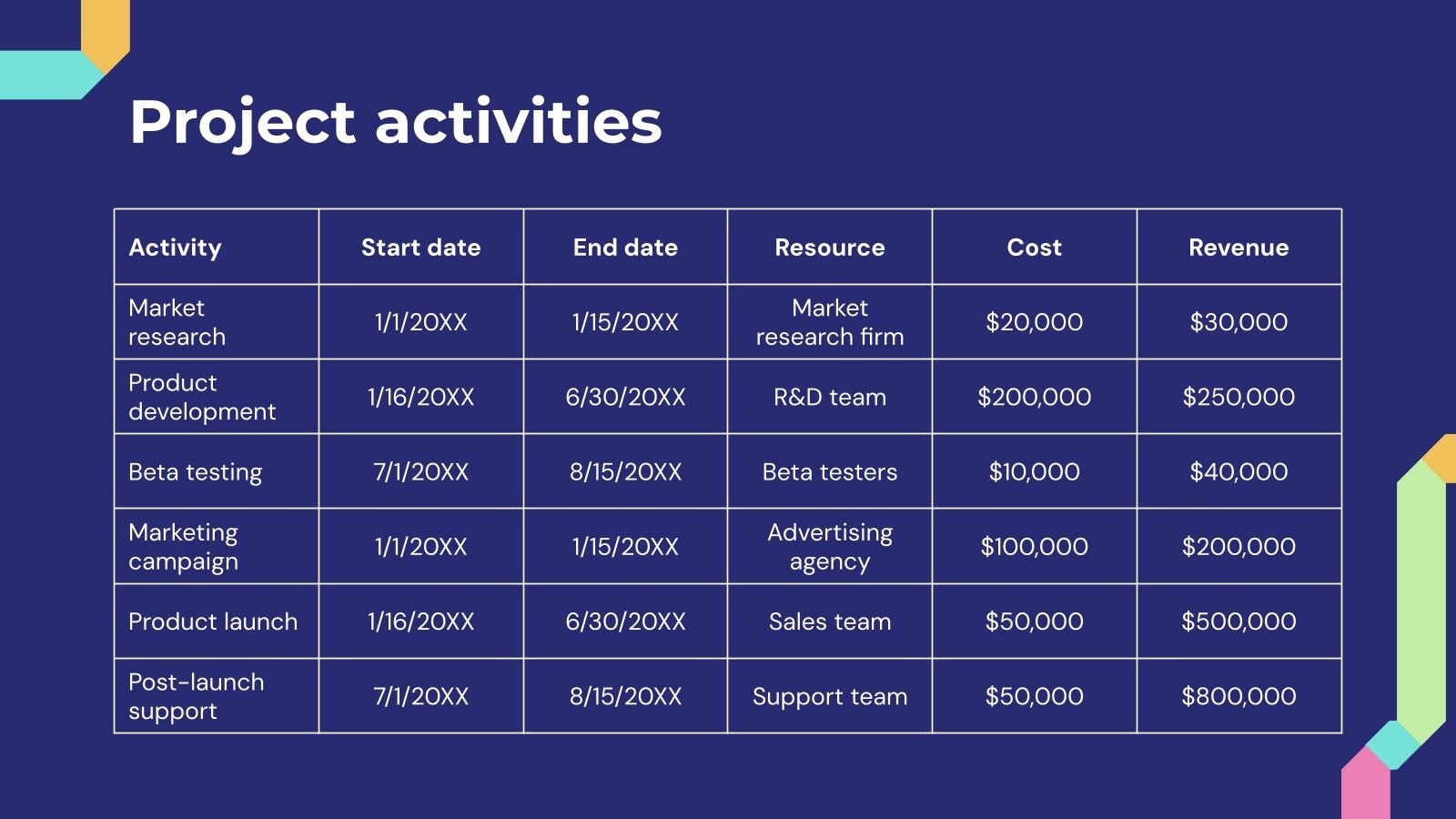 Project activities

| Activity | Start date | End date | Resource | Cost | Revenue |
|---|---|---|---|---|---|
| Market research | 1/1/20XX | 1/15/20XX | Market research firm | \$20,000 | \$30,000 |
| Product development | 1/16/20XX | 6/30/20XX | R&D team | \$200,000 | \$250,000 |
| Beta testing | 7/1/20XX | 8/15/20XX | Beta testers | \$10,000 | \$40,000 |
| Marketing campaign | 1/1/20XX | 1/15/20XX | Advertising agency | \$100,000 | \$200,000 |
| Product launch | 1/16/20XX | 6/30/20XX | Sales team | \$50,000 | \$500,000 |
| Post-launch support | 7/1/20XX | 8/15/20XX | Support team | \$50,000 | \$800,000 |